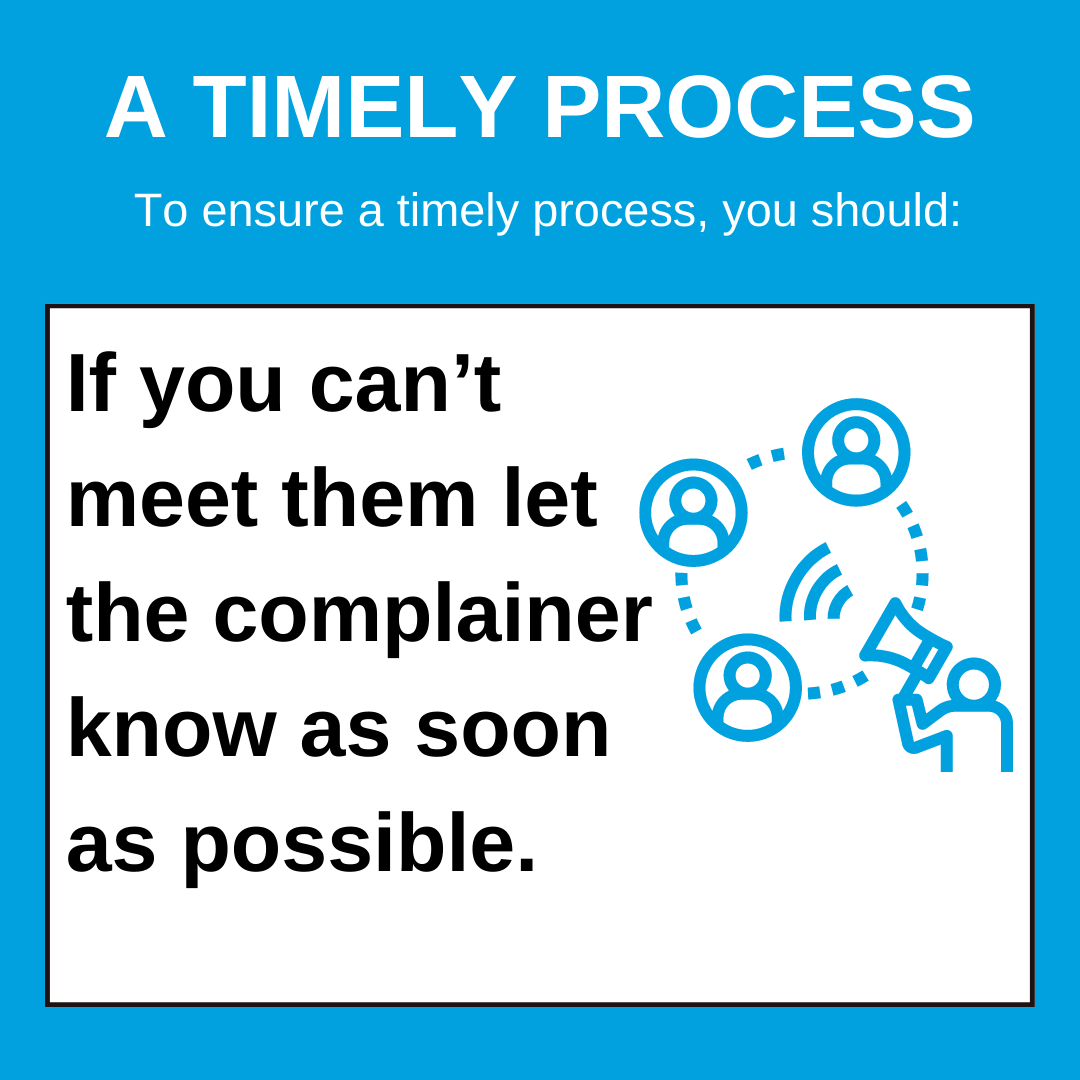 A TIMELY PROCESS

To ensure a timely process, you should:

If you can’t meet them let the complainer know as soon as possible.